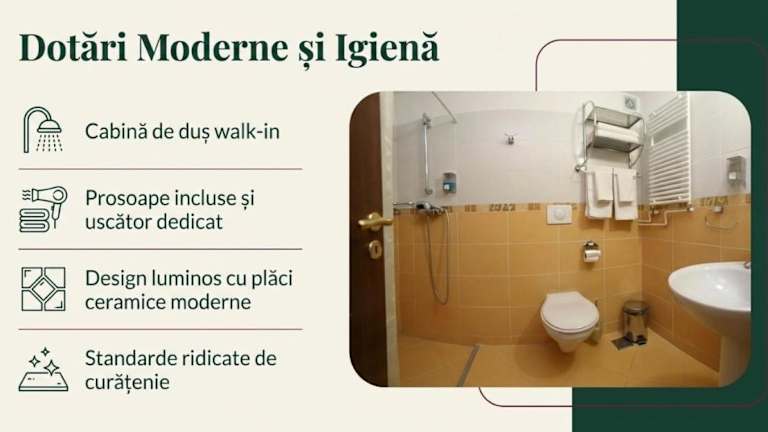 Dotări Moderne și Igienă

Cabină de duș walk-in

Prosoape incluse și uscător dedicat

Design luminos cu plăci ceramice moderne

Standarde ridicate de curățenie